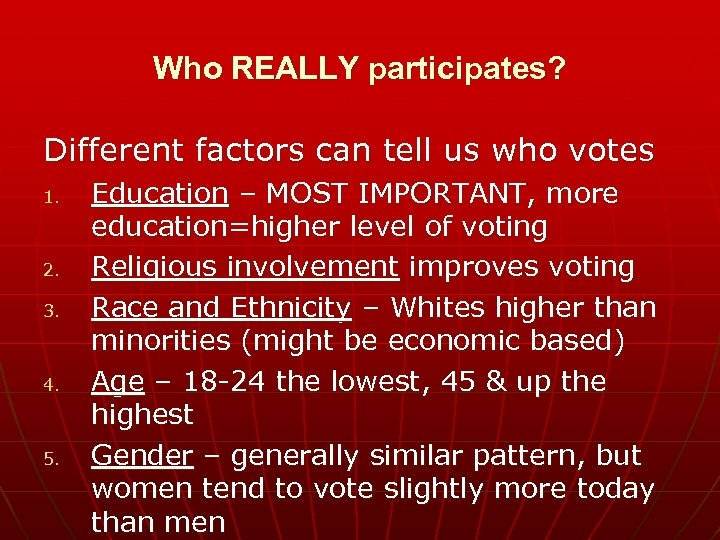 Who REALLY participates?

Different factors can tell us who votes

1. Education – MOST IMPORTANT, more education=higher level of voting
2. Religious involvement improves voting
3. Race and Ethnicity – Whites higher than minorities (might be economic based)
4. Age – 18-24 the lowest, 45 & up the highest
5. Gender – generally similar pattern, but women tend to vote slightly more today than men